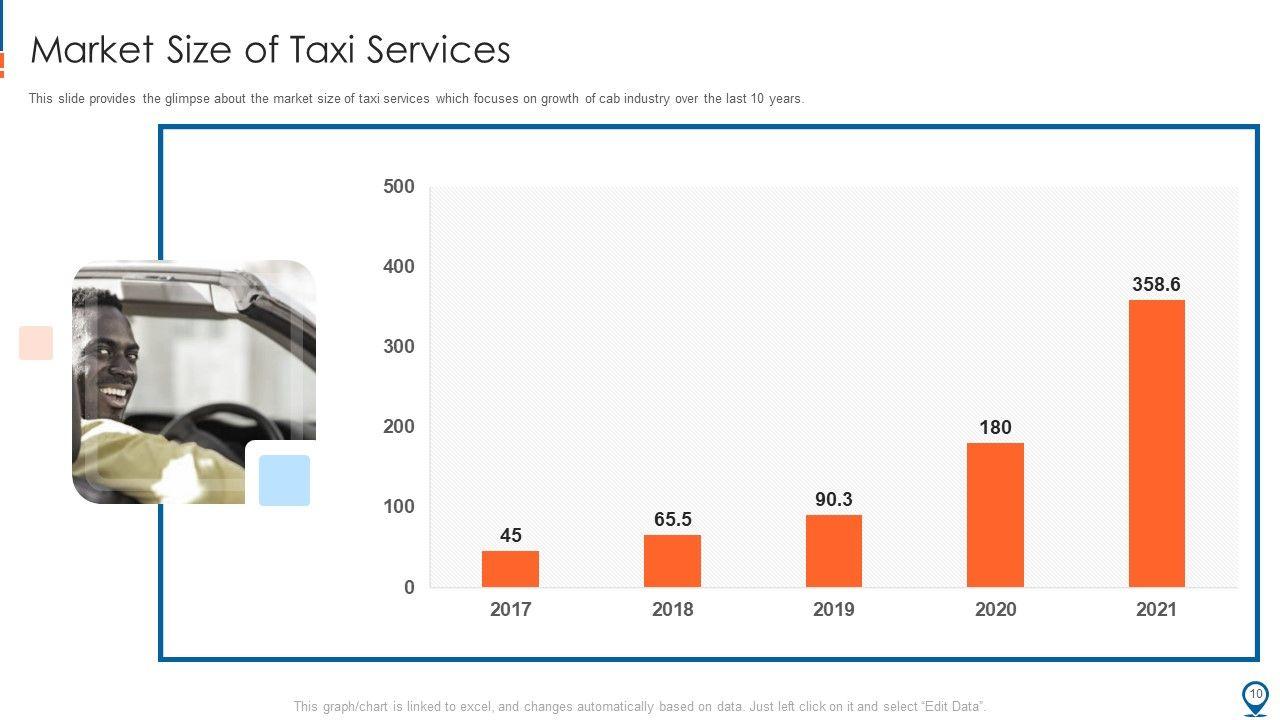 Market Size of Taxi Services

This slide provides the glimpse about the market size of taxi services which focuses on growth of cab industry over the last 10 years.

500
400
300
200
100
0

45
65.5
90.3
180
358.6

2017
2018
2019
2020
2021

This graph/chart is linked to excel, and changes automatically based on data. Just left click on it and select "Edit Data".

10